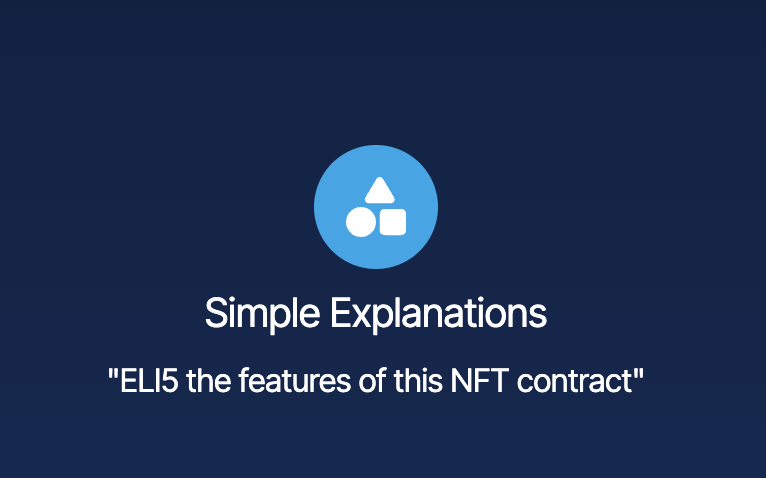 Simple Explanations

"ELI5 the features of this NFT contract"